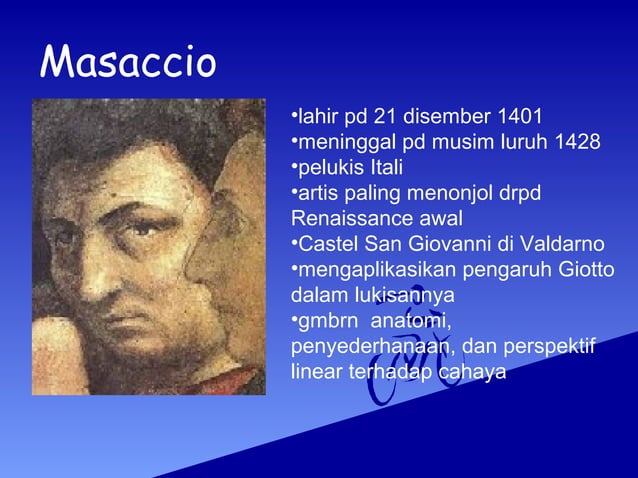 Masaccio

•lahir pd 21 disember 1401
•meninggal pd musim luruh 1428
•pelukis Itali
•artis paling menonjol drpd Renaissance awal
•Castel San Giovanni di Valdarno
•mengaplikasikan pengaruh Giotto dalam lukisannya
•gmbrn anatomi, penyederhanaan, dan perspektif linear terhadap cahaya